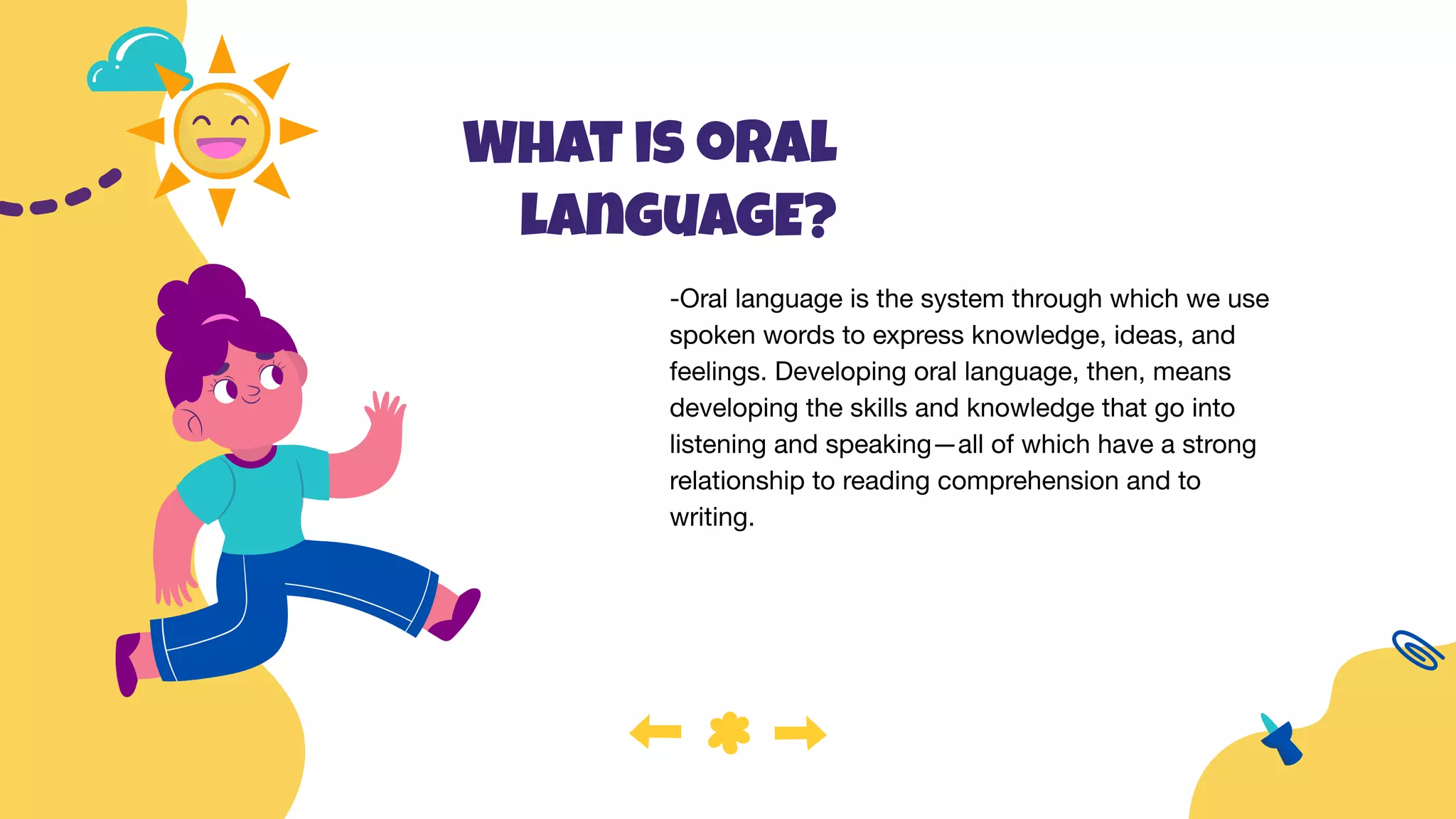 WHAT IS ORAL LANGUAGE?

-Oral language is the system through which we use spoken words to express knowledge, ideas, and feelings. Developing oral language, then, means developing the skills and knowledge that go into listening and speaking—all of which have a strong relationship to reading comprehension and to writing.